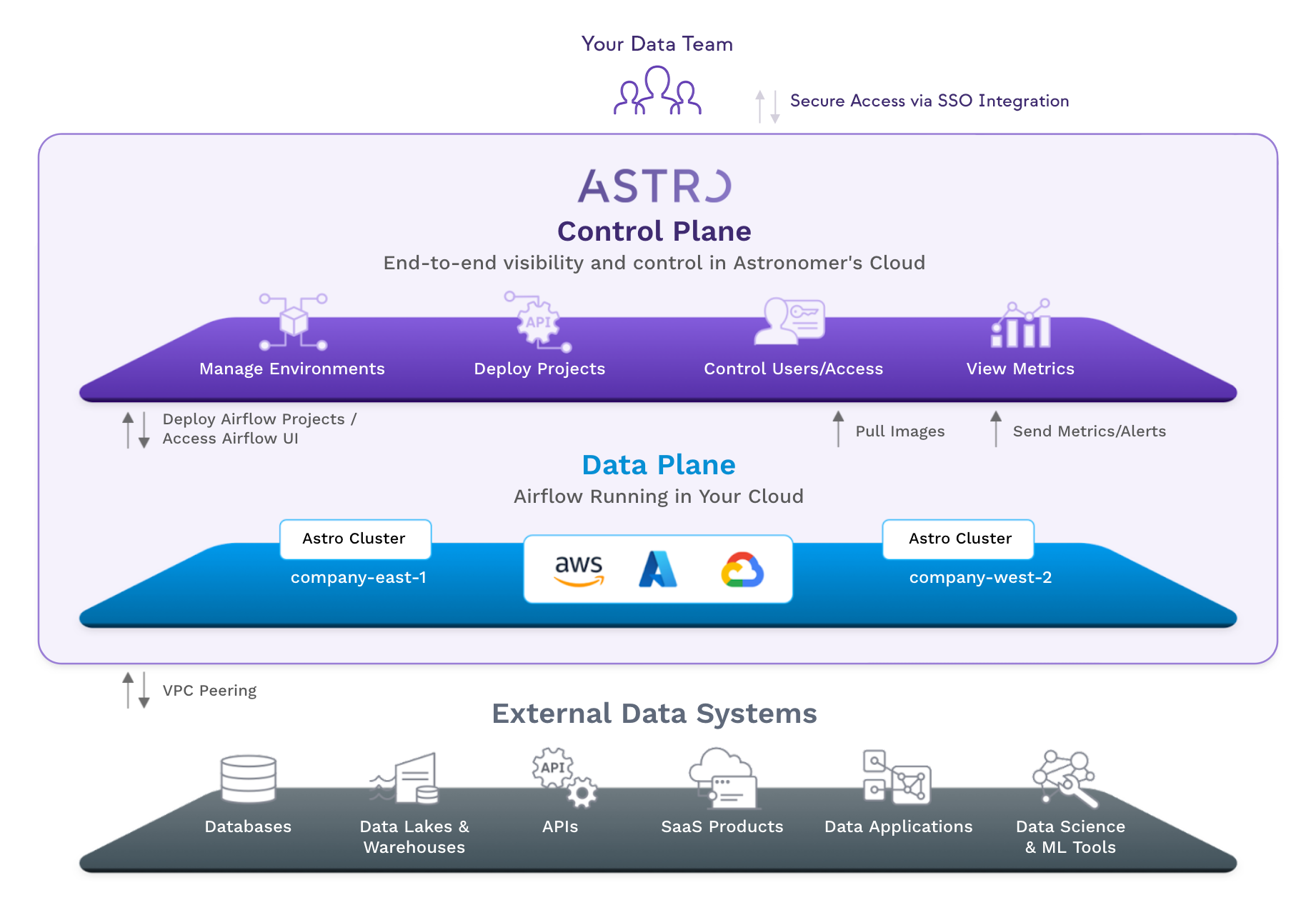 Your Data Team

Secure Access via SSO Integration

ASTRO

Control Plane

End-to-end visibility and control in Astronomer's Cloud

API

Manage Environments

Deploy Projects

Control Users/Access

View Metrics

Deploy Airflow Projects / Access Airflow UI

Pull Images

Send Metrics/Alerts

Data Plane

Airflow Running in Your Cloud

Astro Cluster

company-east-1

aws

Astro Cluster

company-west-2

VPC Peering

External Data Systems

API

Databases

Data Lakes & Warehouses

APIs

SaaS Products

Data Applications

Data Science & ML Tools